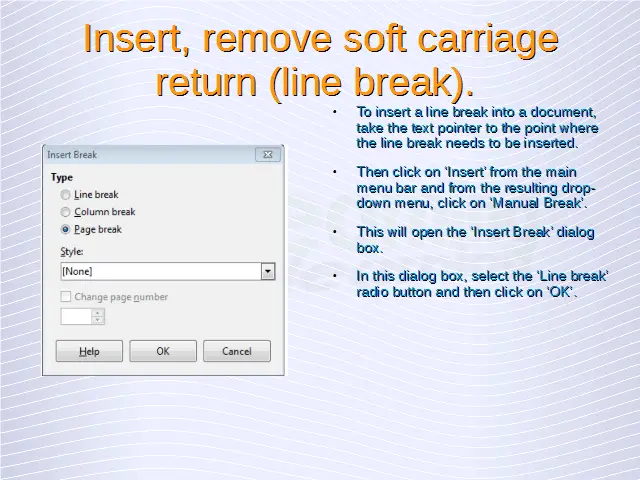 Insert, remove soft carriage return (line break).

Insert Break

Type

Line break

Column break

Page break

Style:

[None]

Change page number

Help

OK

Cancel

• To insert a line break into a document, take the text pointer to the point where the line break needs to be inserted.

• Then click on 'Insert' from the main menu bar and from the resulting drop-down menu, click on 'Manual Break'.

• This will open the 'Insert Break' dialog box.

• In this dialog box, select the 'Line break' radio button and then click on 'OK'.